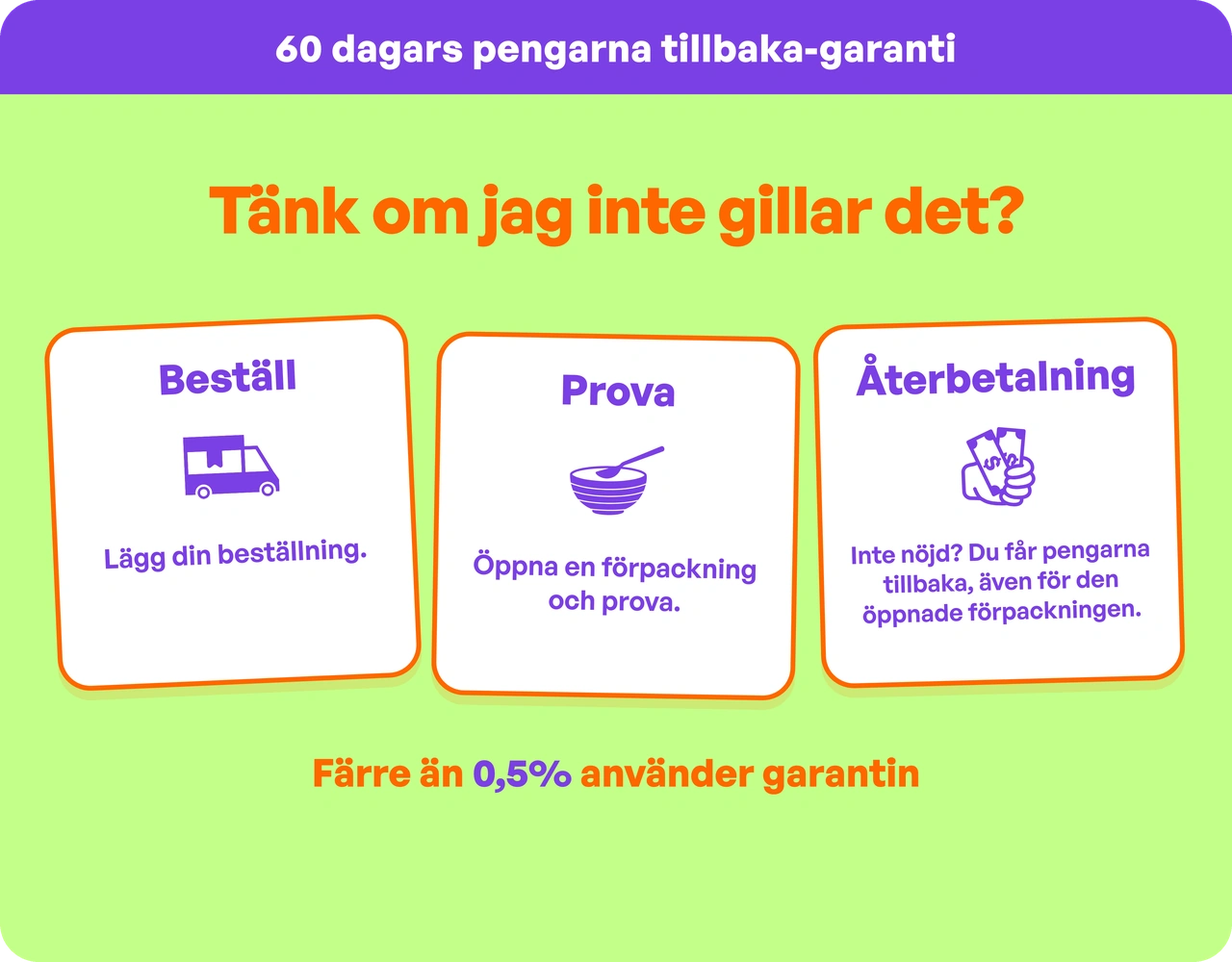 60 dagars pengarna tillbaka-garanti

Tänk om jag inte gillar det?

Beställ

Lägg din beställning.

Prova

Öppna en förpackning och prova.

Återbetalning

Inte nöjd? Du får pengarna tillbaka, även för den öppnade förpackningen.

Färre än 0,5% använder garantin